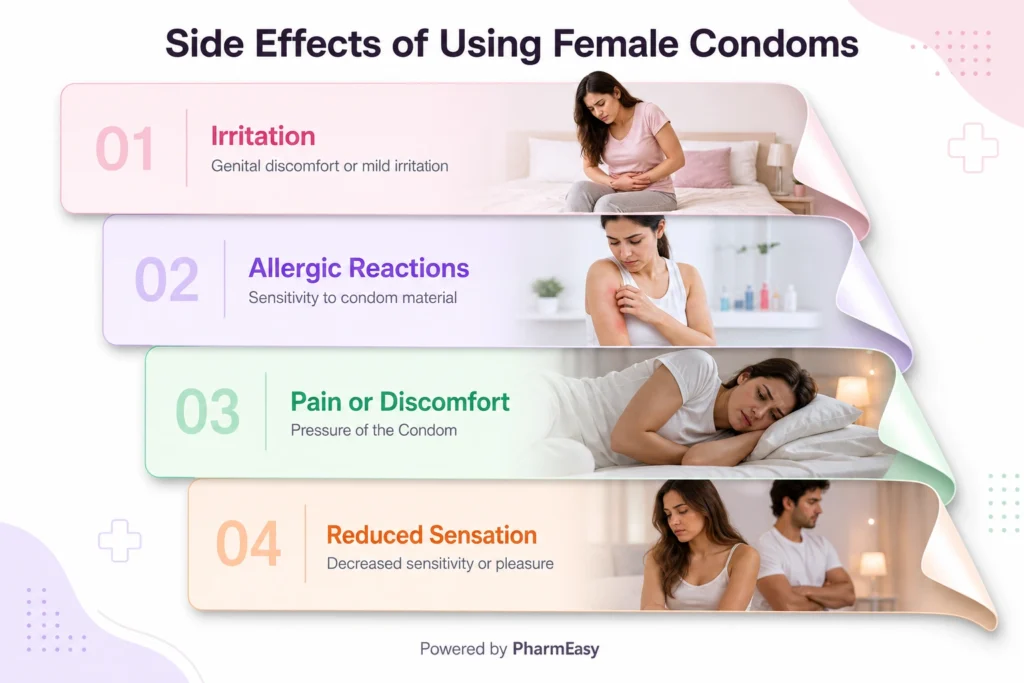 Side Effects of Using Female Condoms

01 Irritation
Genital discomfort or mild irritation

02 Allergic Reactions
Sensitivity to condom material

03 Pain or Discomfort
Pressure of the Condom

04 Reduced Sensation
Decreased sensitivity or pleasure

Powered by PharmEasy